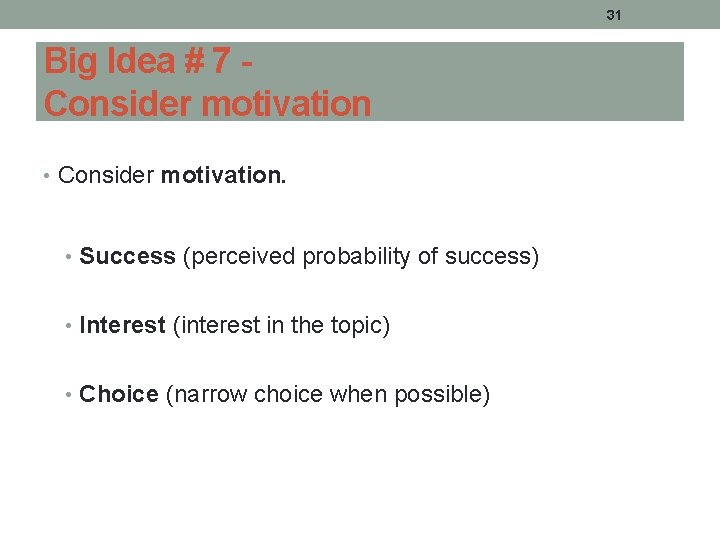 31

Big Idea # 7 -
Consider motivation

• Consider motivation.

• Success (perceived probability of success)

• Interest (interest in the topic)

• Choice (narrow choice when possible)